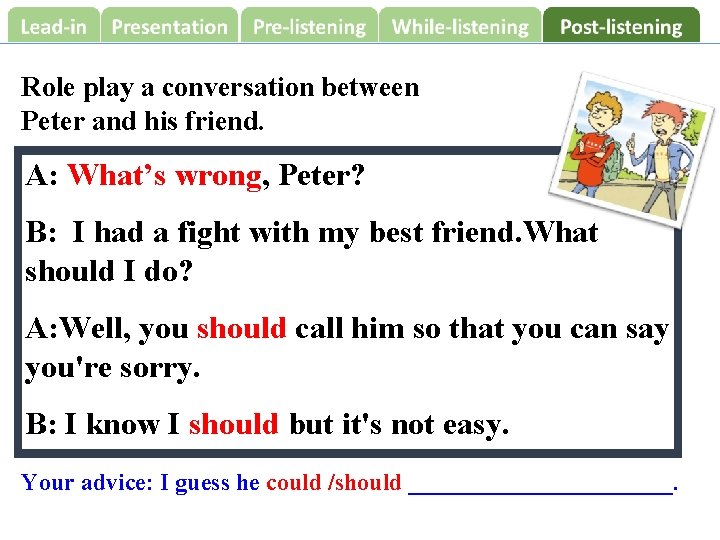 Lead-in Presentation Pre-listening While-listening Post-listening

Role play a conversation between Peter and his friend.

A: What’s wrong, Peter?

B: I had a fight with my best friend.What should I do?

A:Well, you should call him so that you can say you're sorry.

B: I know I should but it's not easy.

Your advice: I guess he could /should ______________________.